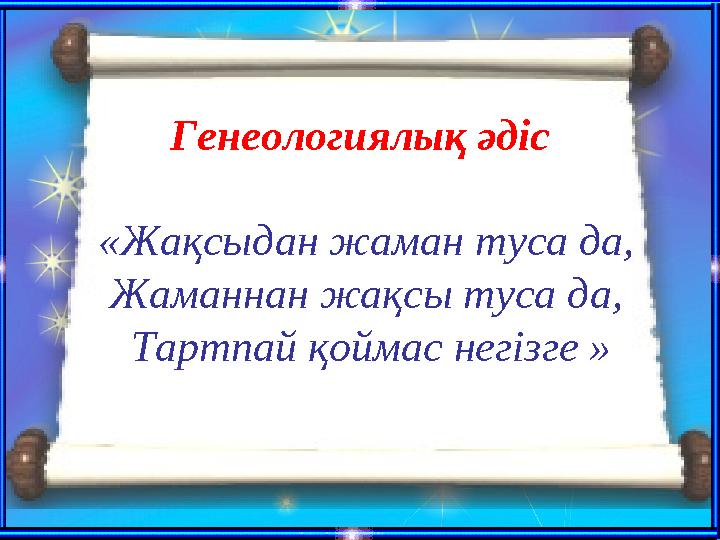 Генеологиялық әдіс

«Жақсыдан жаман туса да,
Жаманнан жақсы туса да,
Тартпай қоймас негізге »